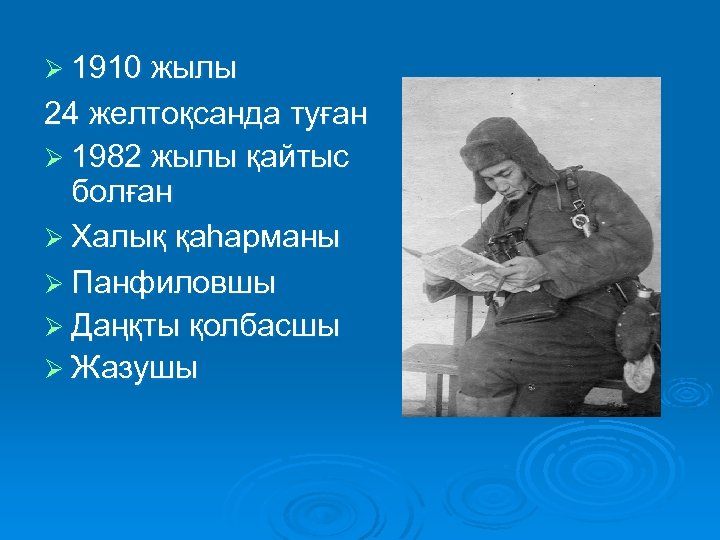 ➢ 1910 жылы
24 желтоқсанда туған
➢ 1982 жылы қайтыс болған
➢ Халық қаһарманы
➢ Панфиловшы
➢ Даңқты қолбасшы
➢ Жазушы